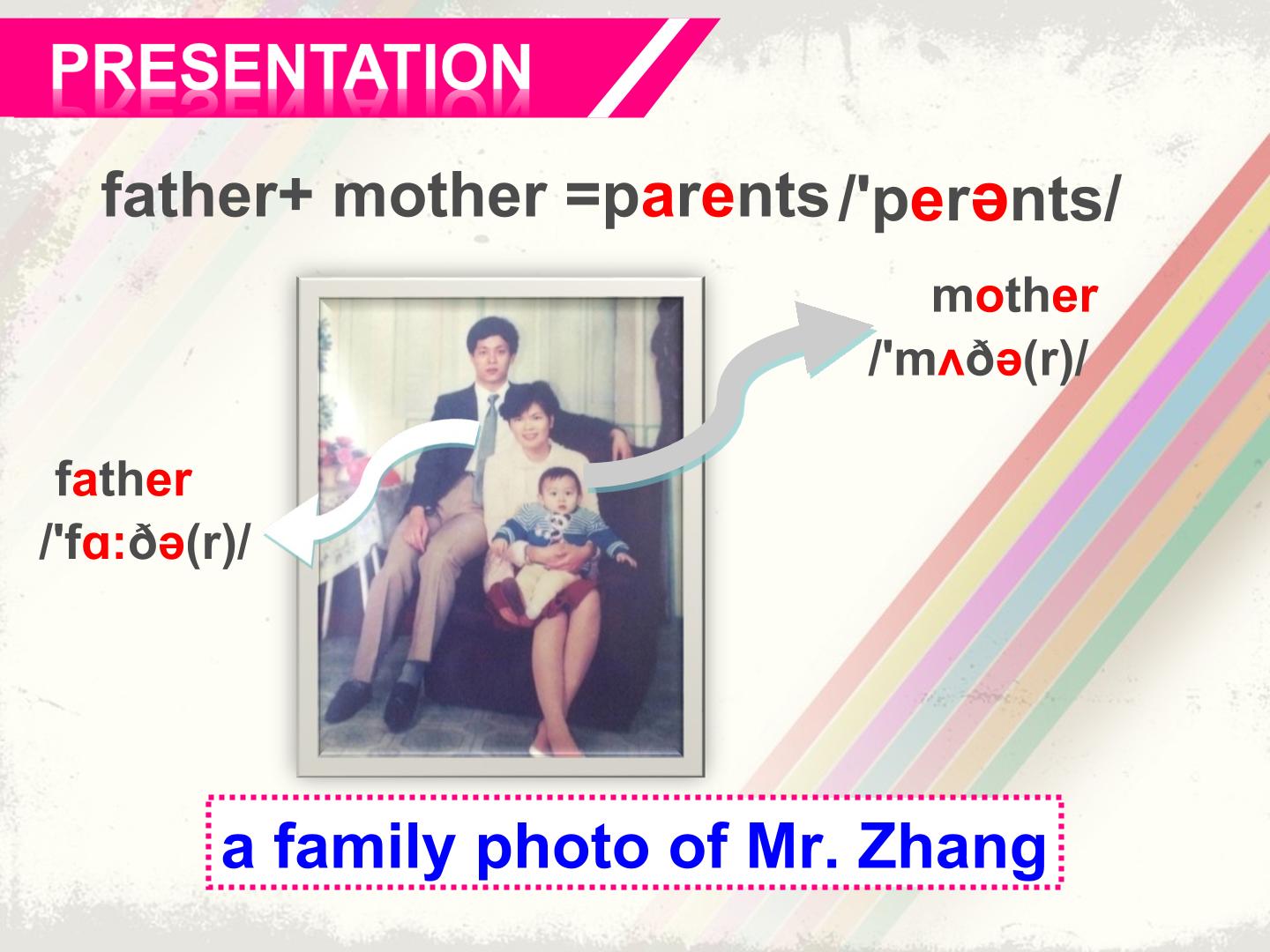 PRESENTATION

father+ mother =parents /'perənts/

mother
/'mʌðə(r)/

father
/'fɑ:ðə(r)/

a family photo of Mr. Zhang